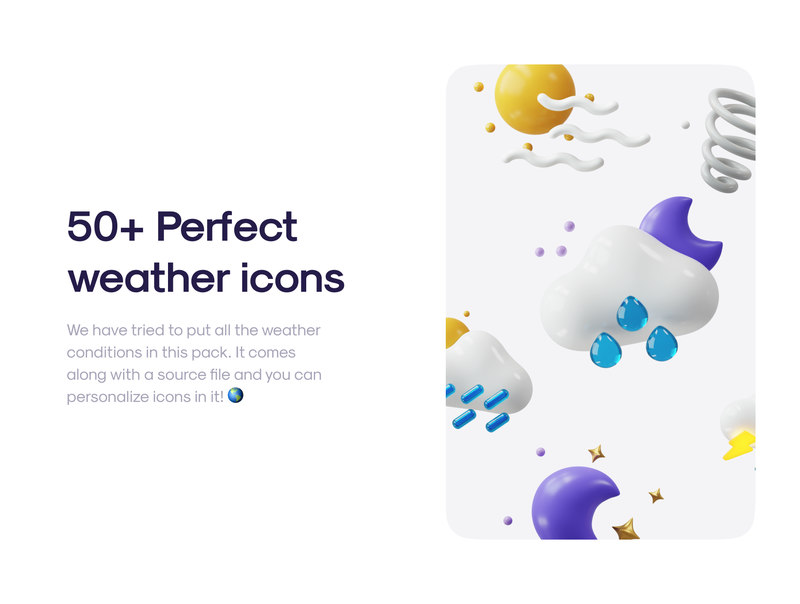 50+ Perfect weather icons

We have tried to put all the weather conditions in this pack. It comes along with a source file and you can personalize icons in it! 🌎